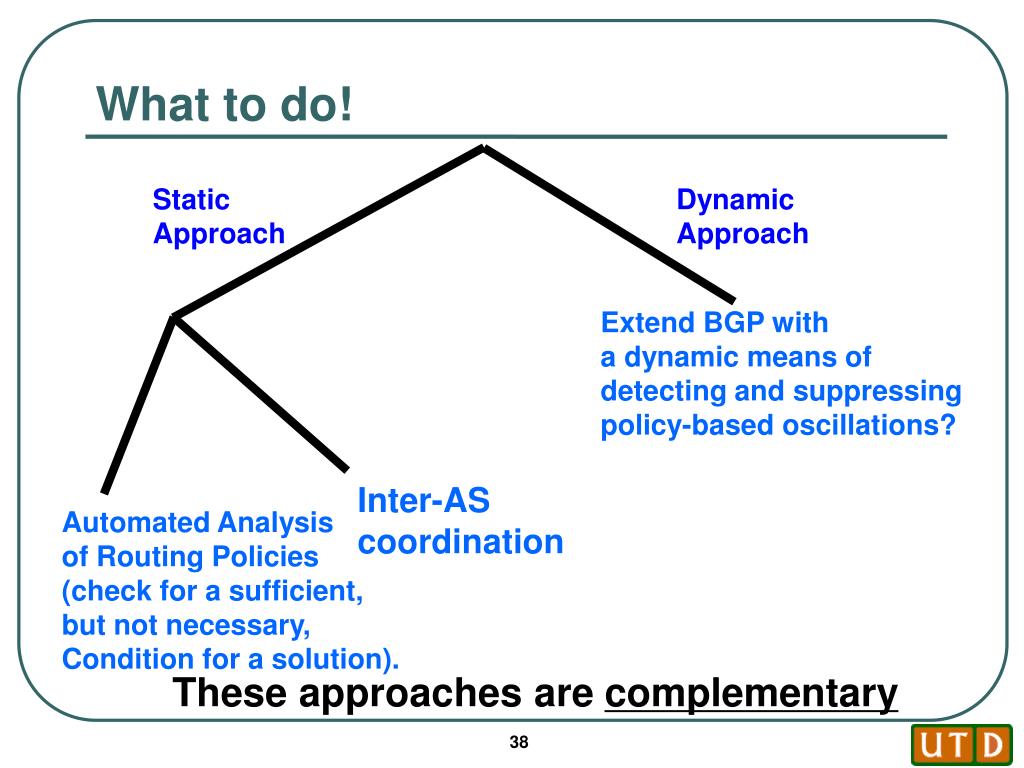 What to do!

Static Approach

Dynamic Approach

Extend BGP with a dynamic means of detecting and suppressing policy-based oscillations?

Automated Analysis of Routing Policies (check for a sufficient, but not necessary, Condition for a solution).

Inter-AS coordination

These approaches are complementary

38

UTD